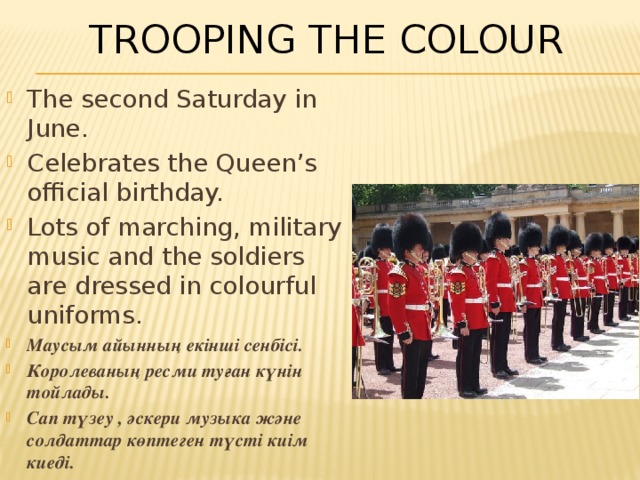 TROOPING THE COLOUR

The second Saturday in June.

Celebrates the Queen's official birthday.

Lots of marching, military music and the soldiers are dressed in colourful uniforms.

Маусым айынның екінші сенбісі.

Королеваның ресми туған күнін тойлады.

Сап түзеу , әскери музыка және солдаттар көптеген түсті киім киеді.